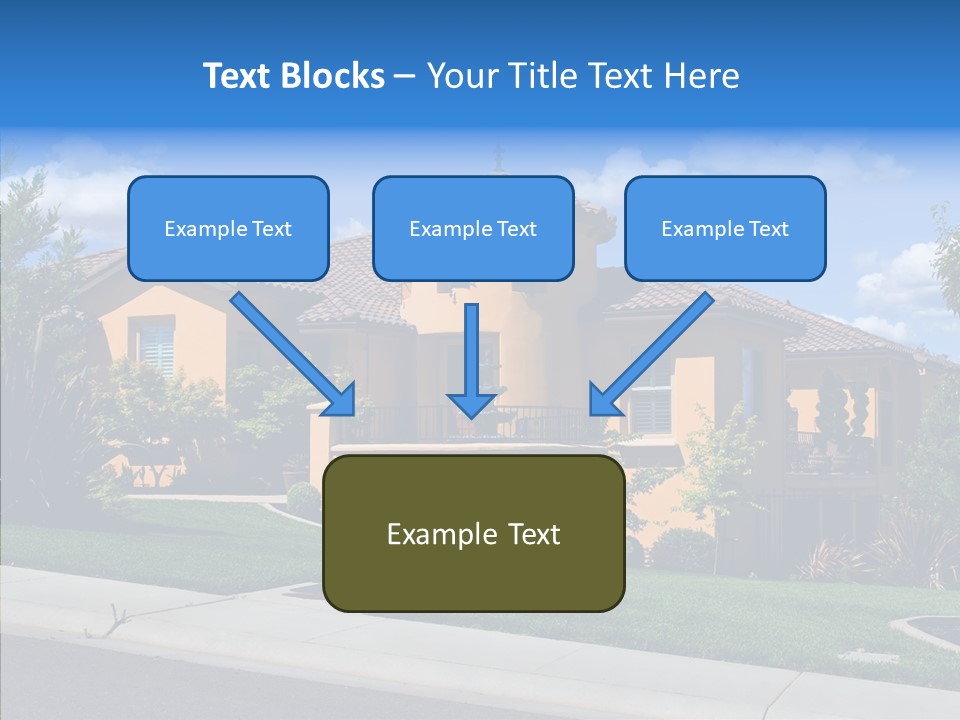 Text Blocks – Your Title Text Here

Example Text

Example Text

Example Text

Example Text